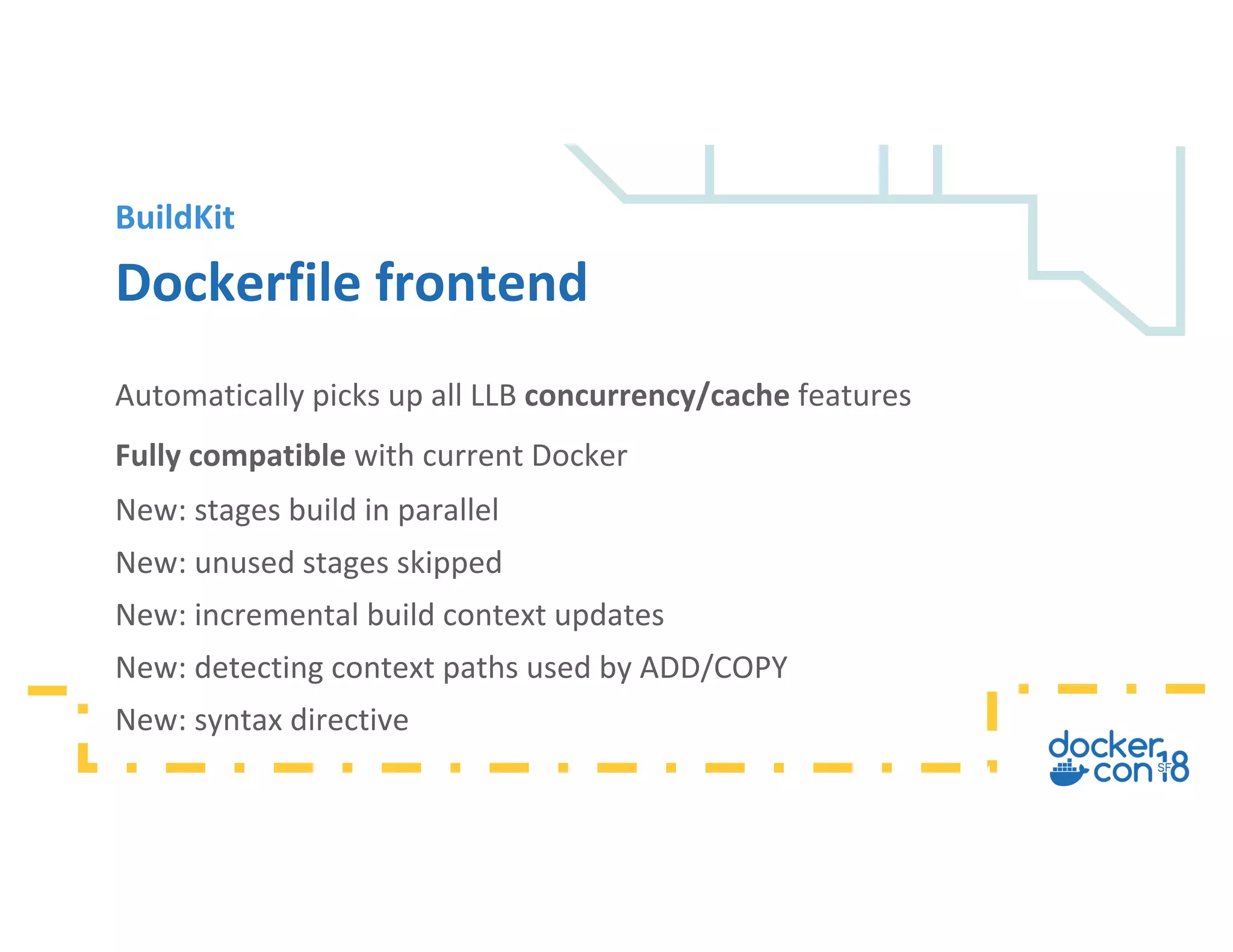 BuildKit

Dockerfile frontend

Automatically picks up all LLB concurrency/cache features

Fully compatible with current Docker

New: stages build in parallel

New: unused stages skipped

New: incremental build context updates

New: detecting context paths used by ADD/COPY

New: syntax directive

docker con SF 18